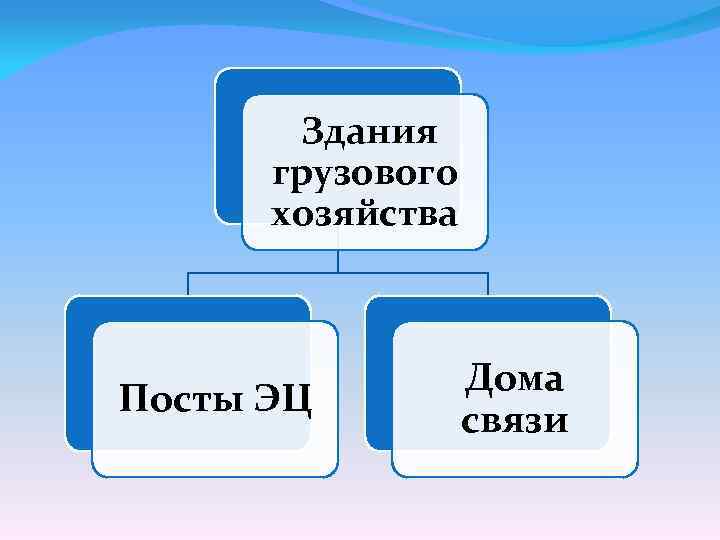 Здания грузового хозяйства

Посты ЭЦ

Дома связи